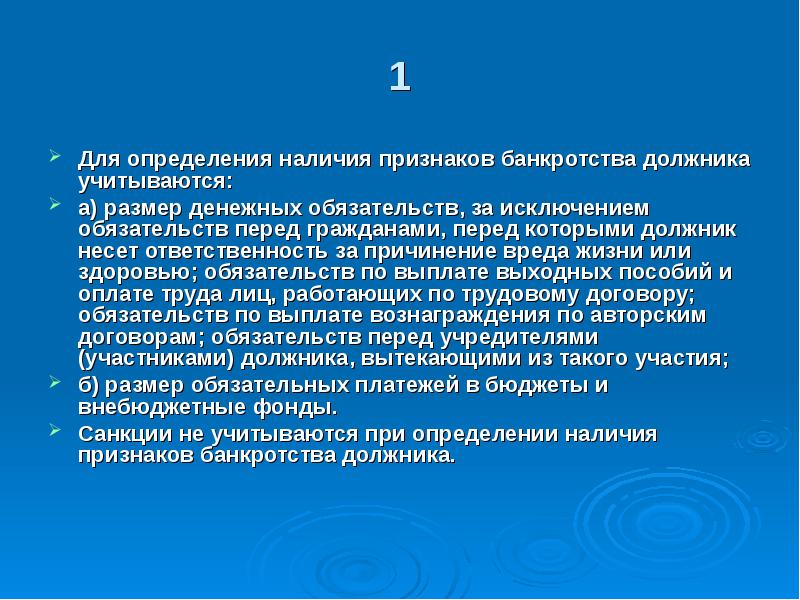 1

Для определения наличия признаков банкротства должника учитываются:

а) размер денежных обязательств, за исключением обязательств перед гражданами, перед которыми должник несет ответственность за причинение вреда жизни или здоровью; обязательств по выплате выходных пособий и оплате труда лиц, работающих по трудовому договору; обязательств по выплате вознаграждения по авторским договорам; обязательств перед учредителями (участниками) должника, вытекающими из такого участия;

б) размер обязательных платежей в бюджеты и внебюджетные фонды.

Санкции не учитываются при определении наличия признаков банкротства должника.